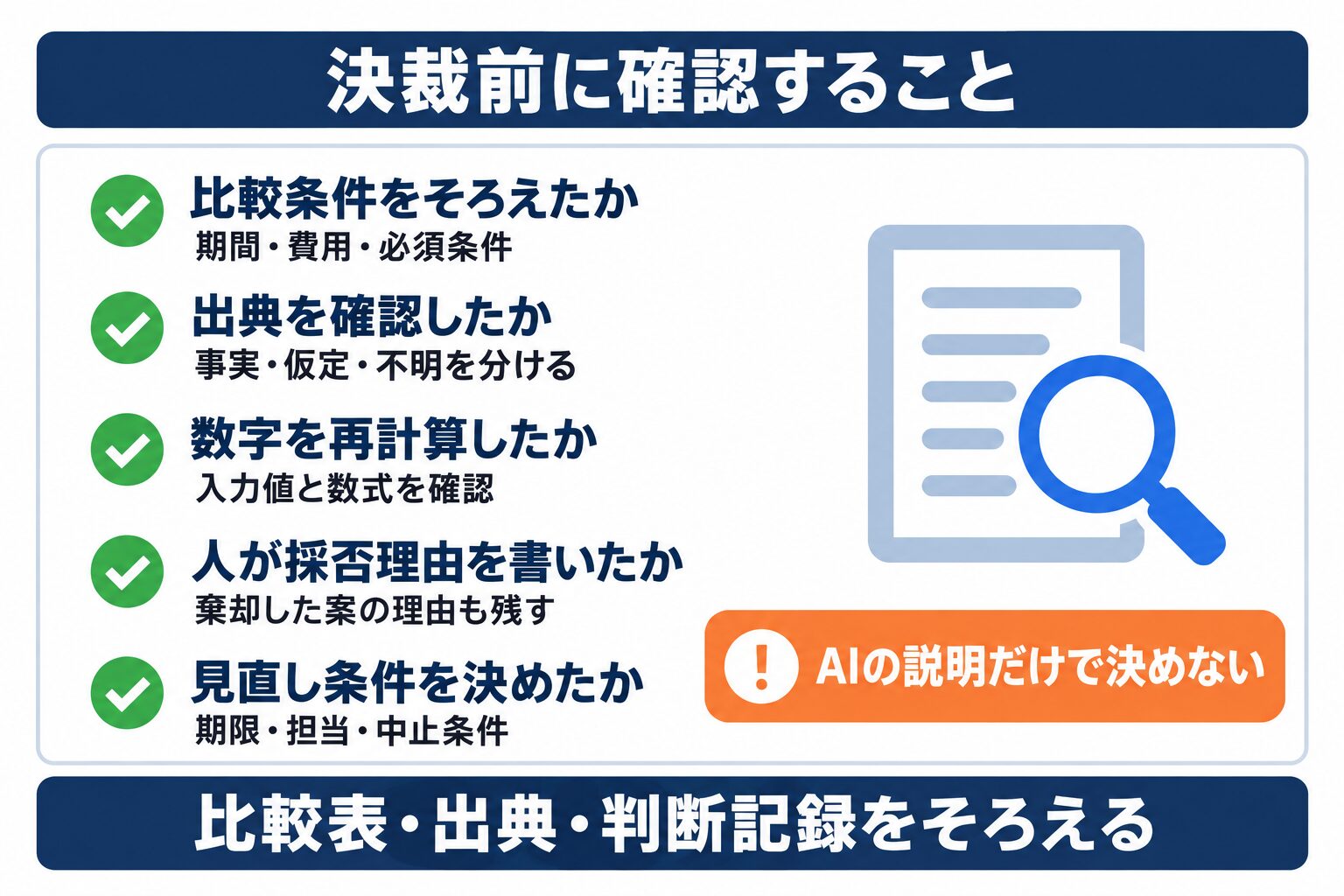 決裁前に確認すること

比較条件をそろえたか
期間・費用・必須条件

出典を確認したか
事実・仮定・不明を分ける

数字を再計算したか
入力値と数式を確認

人が採否理由を書いたか
棄却した案の理由も残す

見直し条件を決めたか
期限・担当・中止条件

AIの説明だけで決めない

比較表・出典・判断記録をそろえる